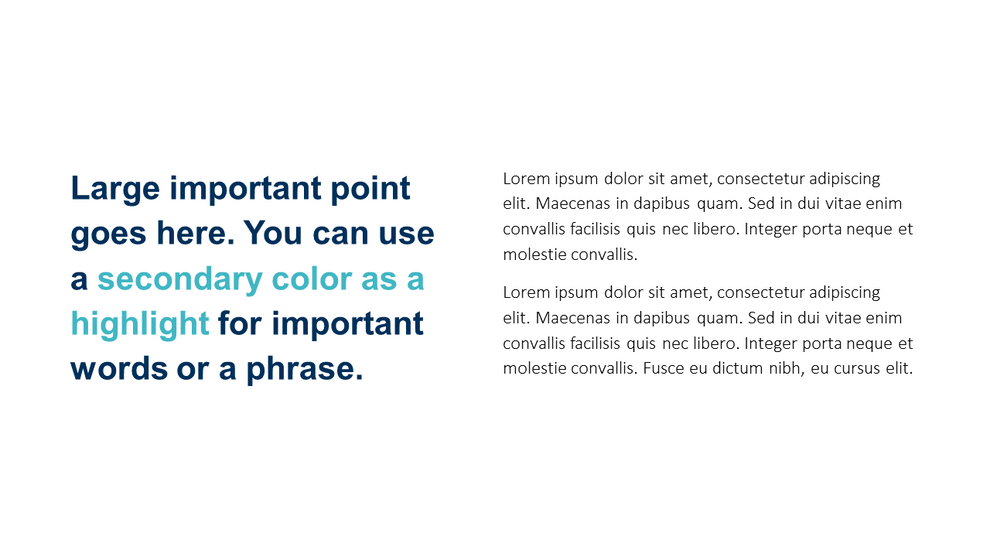 Large important point goes here. You can use a secondary color as a highlight for important words or a phrase.

Lorem ipsum dolor sit amet, consectetur adipiscing elit. Maecenas in dapibus quam. Sed in dui vitae enim convallis facilisis quis nec libero. Integer porta neque et molestie convallis.

Lorem ipsum dolor sit amet, consectetur adipiscing elit. Maecenas in dapibus quam. Sed in dui vitae enim convallis facilisis quis nec libero. Integer porta neque et molestie convallis. Fusce eu dictum nibh, eu cursus elit.